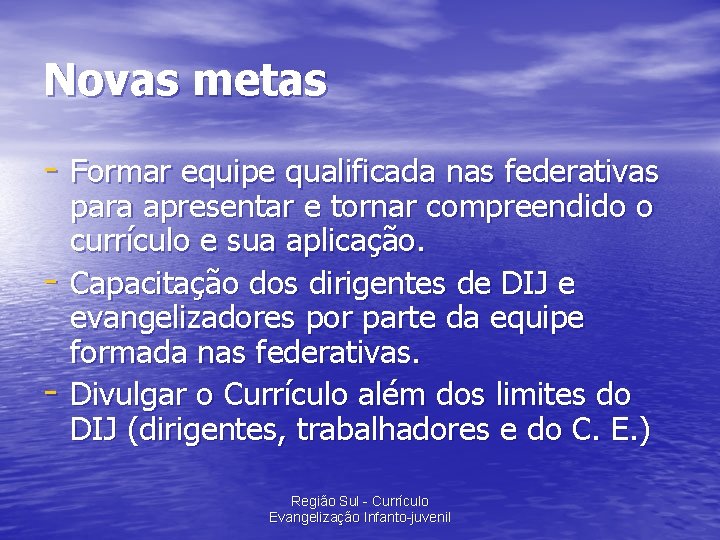 Novas metas

- Formar equipe qualificada nas federativas para apresentar e tornar compreendido o currículo e sua aplicação.
- Capacitação dos dirigentes de DIJ e evangelizadores por parte da equipe formada nas federativas.
- Divulgar o Currículo além dos limites do DIJ (dirigentes, trabalhadores e do C. E.)

Região Sul - Currículo
Evangelização Infanto-juvenil